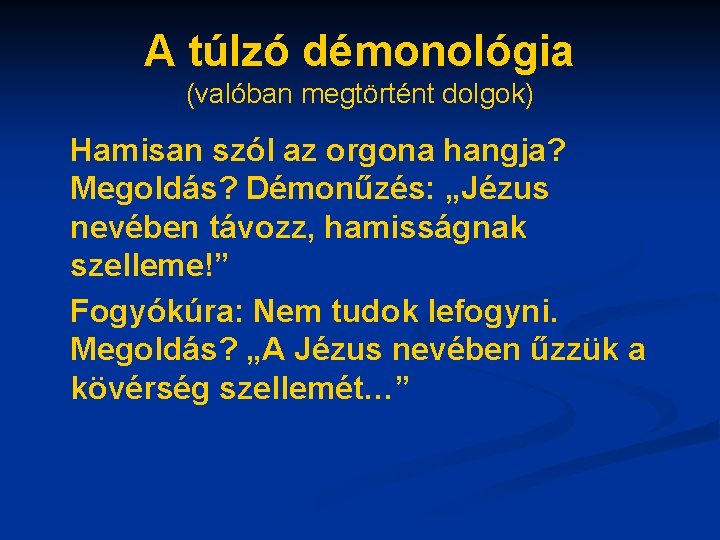 A túlzó démonológia
(valóban megtörtént dolgok)

Hamisan szól az orgona hangja? Megoldás? Démonűzés: „Jézus nevében távozz, hamisságnak szelleme!”

Fogyókúra: Nem tudok lefogyni. Megoldás? „A Jézus nevében űzzük a kövérség szellemét…”